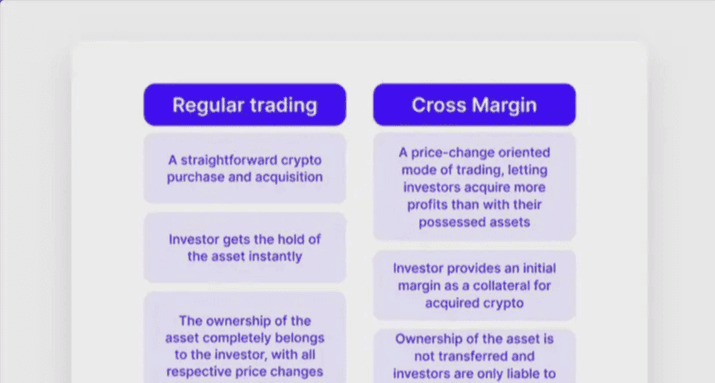 Regular trading

A straightforward crypto purchase and acquisition

Investor gets the hold of the asset instantly

The ownership of the asset completely belongs to the investor, with all respective price changes

Cross Margin

A price-change oriented mode of trading, letting investors acquire more profits than with their possessed assets

Investor provides an initial margin as a collateral for acquired crypto

Ownership of the asset is not transferred and investors are only liable to